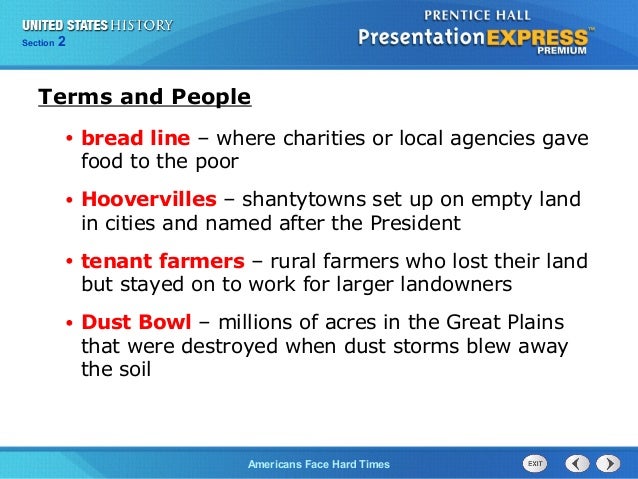 UNITED STATES HISTORY
Section 2

PRENTICE HALL
PresentationEXPRESS™
PREMIUM

Terms and People

• bread line – where charities or local agencies gave food to the poor

• Hoovervilles – shantytowns set up on empty land in cities and named after the President

• tenant farmers – rural farmers who lost their land but stayed on to work for larger landowners

• Dust Bowl – millions of acres in the Great Plains that were destroyed when dust storms blew away the soil

Americans Face Hard Times

EXIT